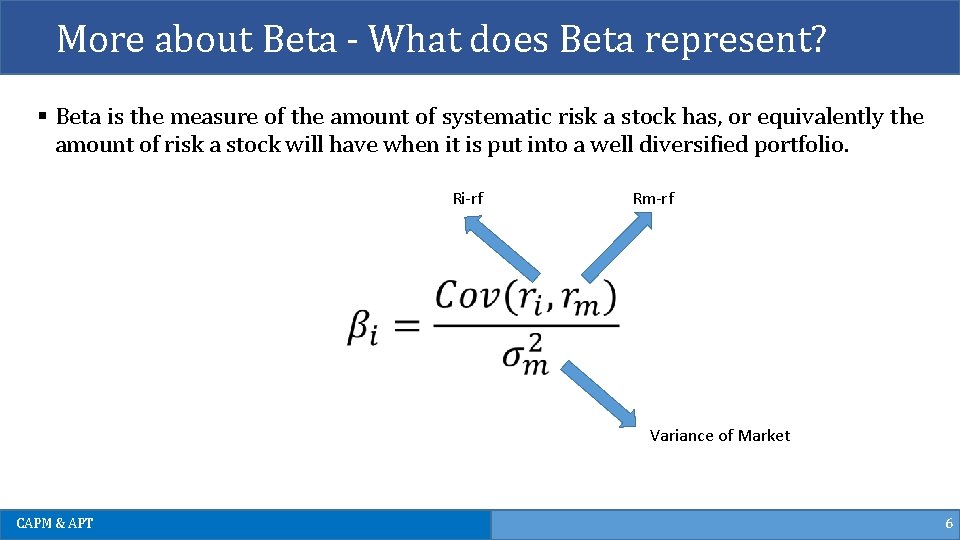 More about Beta - What does Beta represent?

▪ Beta is the measure of the amount of systematic risk a stock has, or equivalently the amount of risk a stock will have when it is put into a well diversified portfolio.

Ri-rf

Rm-rf

$\beta_i = \frac{Cov(r_i, r_m)}{\sigma_m^2}$

Variance of Market

CAPM & APT

6